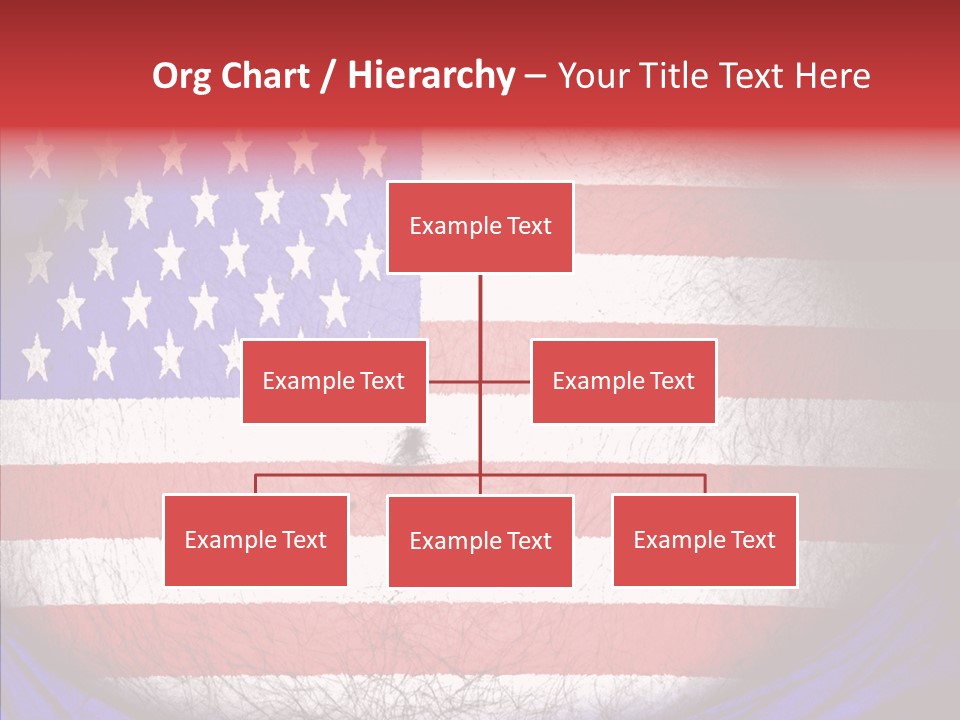 Org Chart / Hierarchy – Your Title Text Here

Example Text

Example Text

Example Text

Example Text

Example Text

Example Text